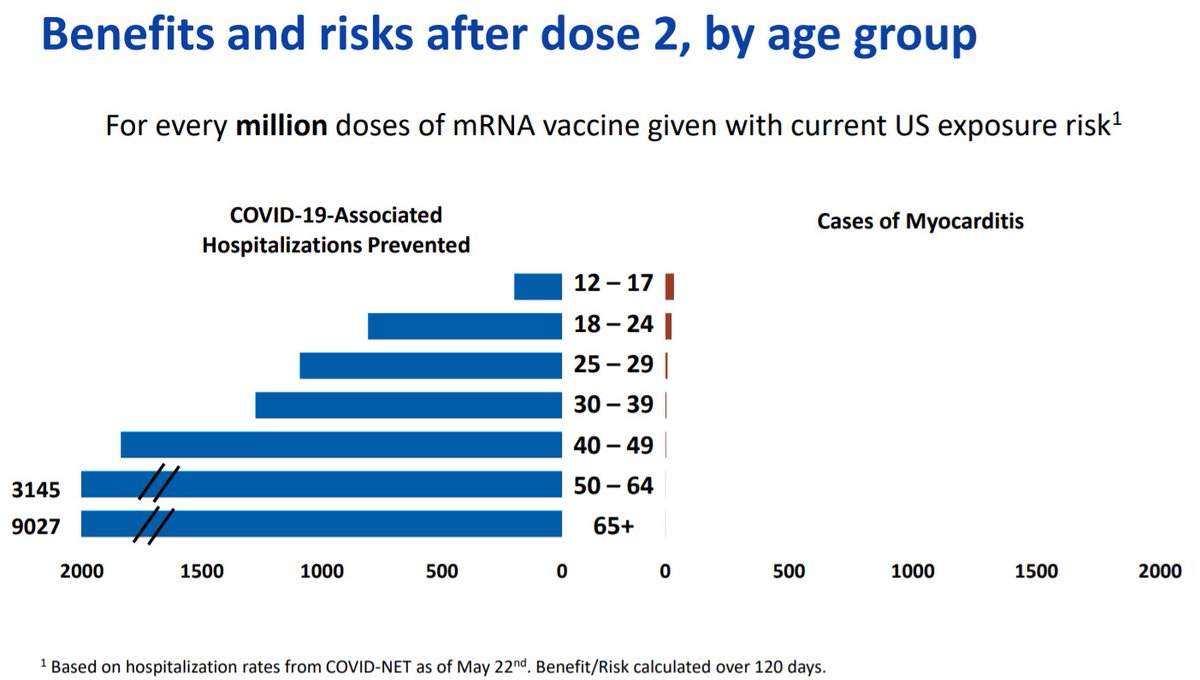 Benefits and risks after dose 2, by age group

For every **million** doses of mRNA vaccine given with current US exposure risk$^1$

COVID-19-Associated Hospitalizations Prevented

Cases of Myocarditis

12 – 17
18 – 24
25 – 29
30 – 39
40 – 49
3145
50 – 64
9027
65+

2000 1500 1000 500 0 0 500 1000 1500 2000

$^1$ Based on hospitalization rates from COVID-NET as of May 22$^{nd}$. Benefit/Risk calculated over 120 days.